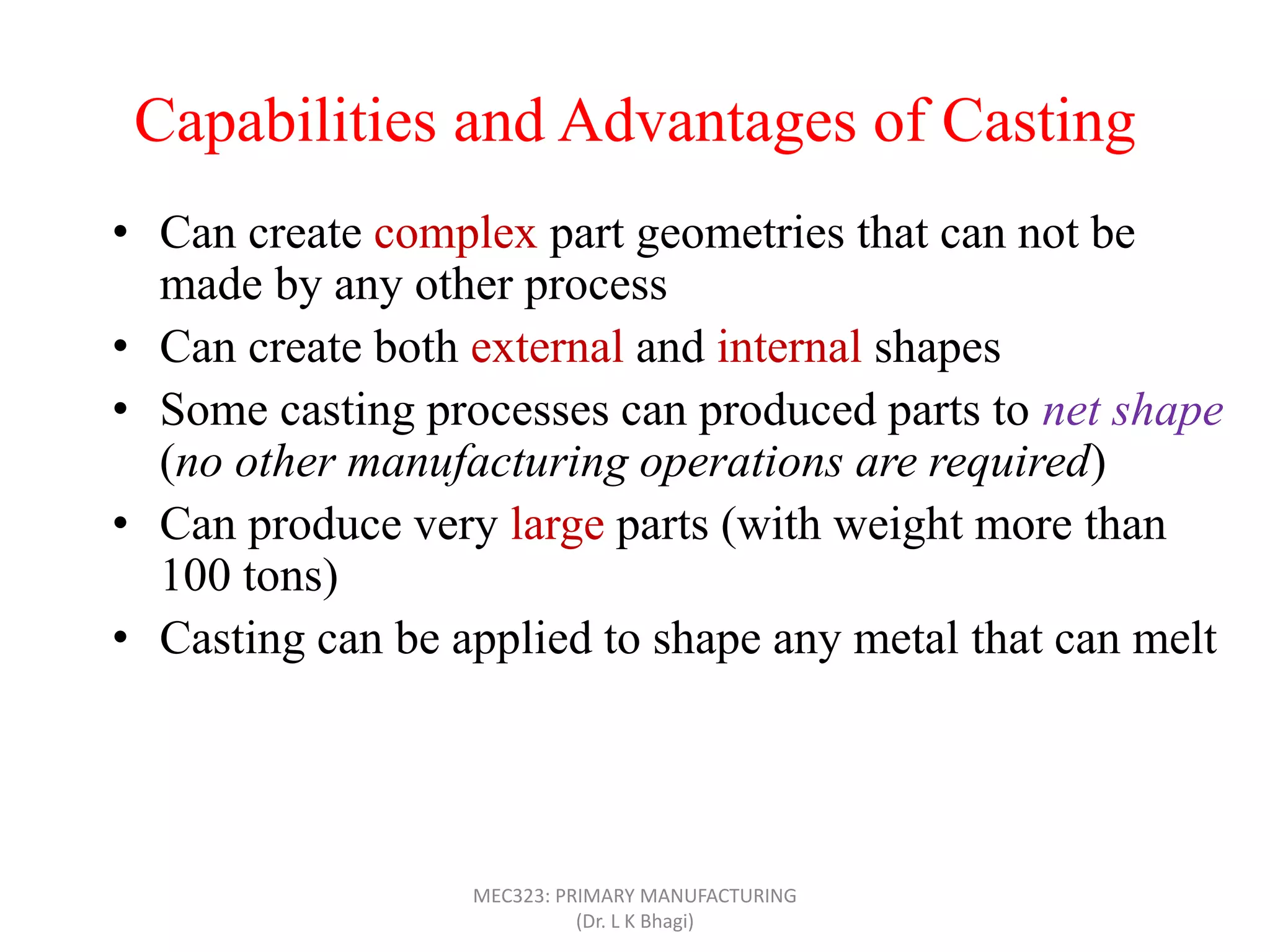 Capabilities and Advantages of Casting

• Can create complex part geometries that can not be made by any other process
• Can create both external and internal shapes
• Some casting processes can produced parts to net shape (no other manufacturing operations are required)
• Can produce very large parts (with weight more than 100 tons)
• Casting can be applied to shape any metal that can melt

MEC323: PRIMARY MANUFACTURING
(Dr. L K Bhagi)